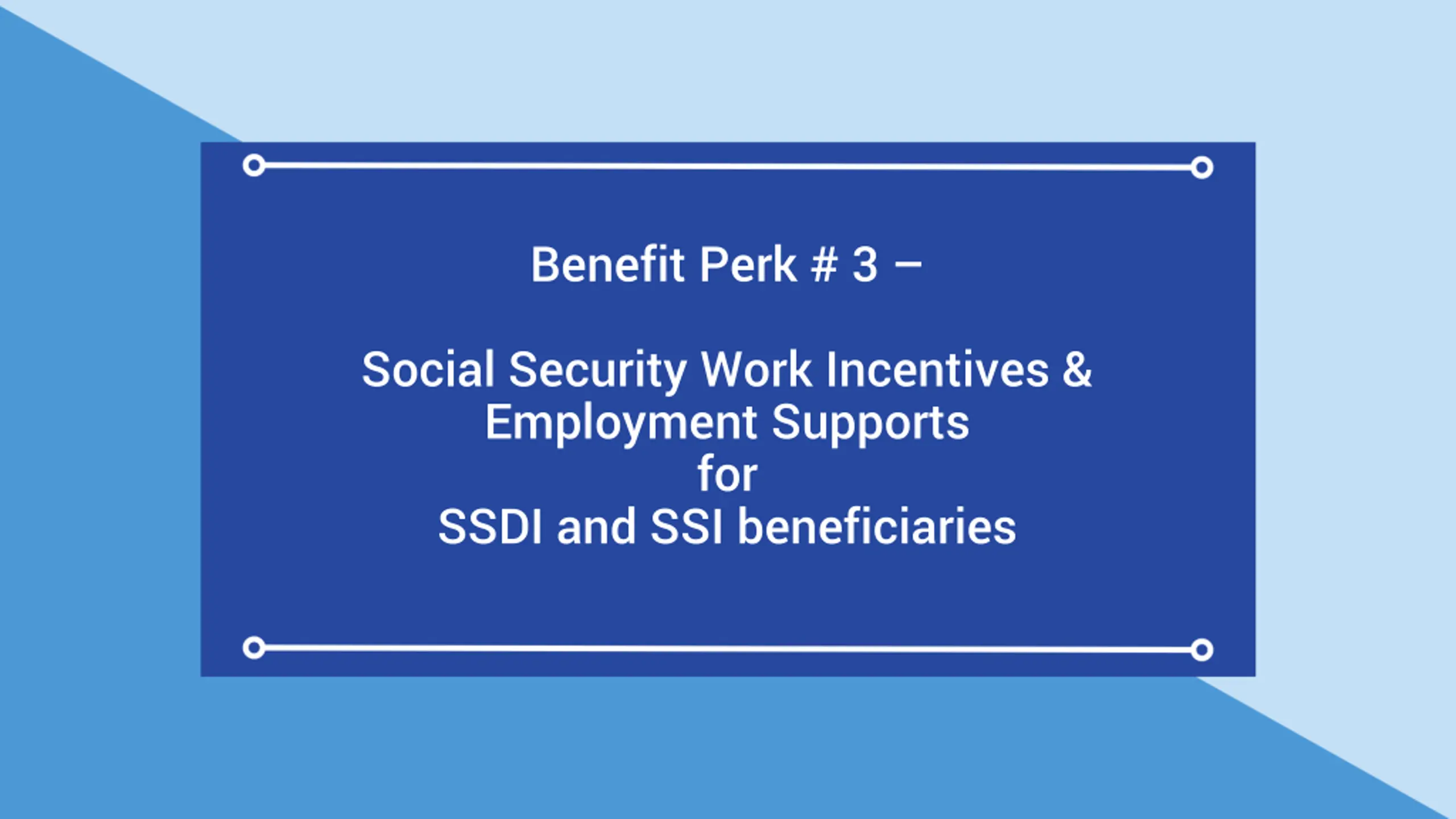 Benefit Perk # 3 –

Social Security Work Incentives & Employment Supports for SSDI and SSI beneficiaries